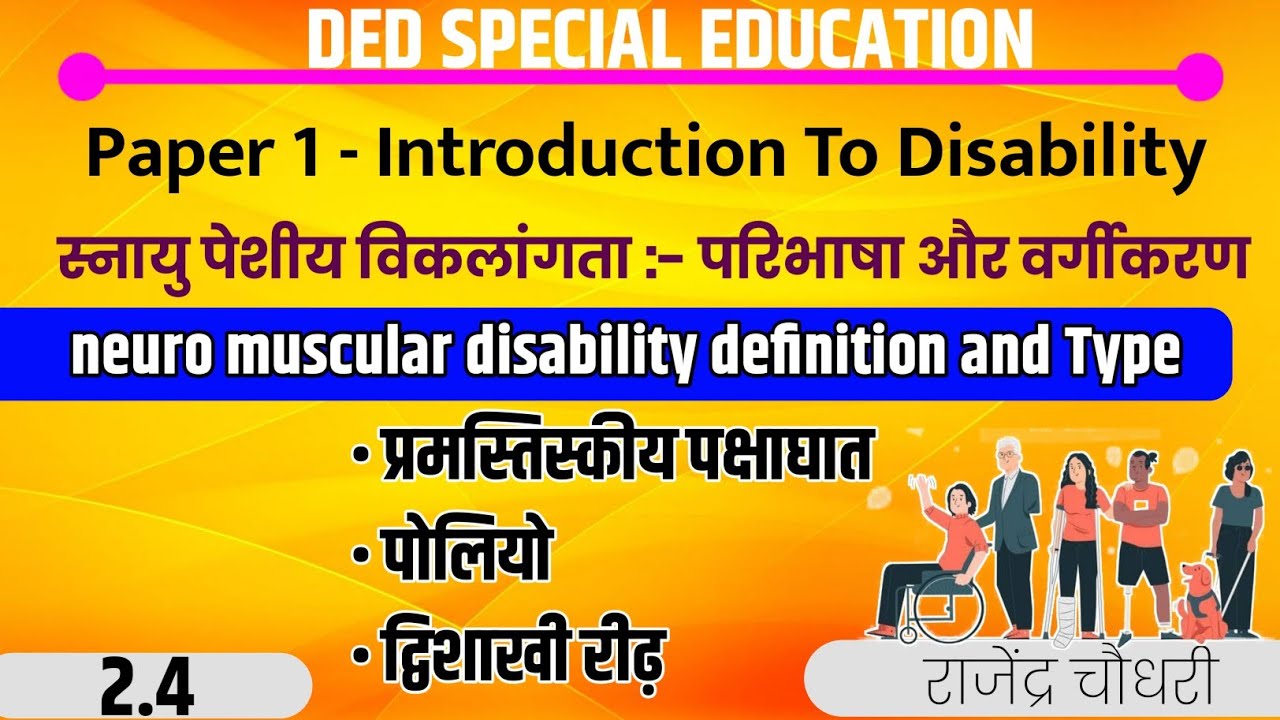 DED SPECIAL EDUCATION

Paper 1 - Introduction To Disability

स्नायु पेशीय विकलांगता :- परिभाषा और वर्गीकरण

neuro muscular disability definition and Type

• प्रमस्तिस्कीय पक्षाघात

• पोलियो

• द्विशाखी रीढ़

2.4

राजेंद्र चौधरी